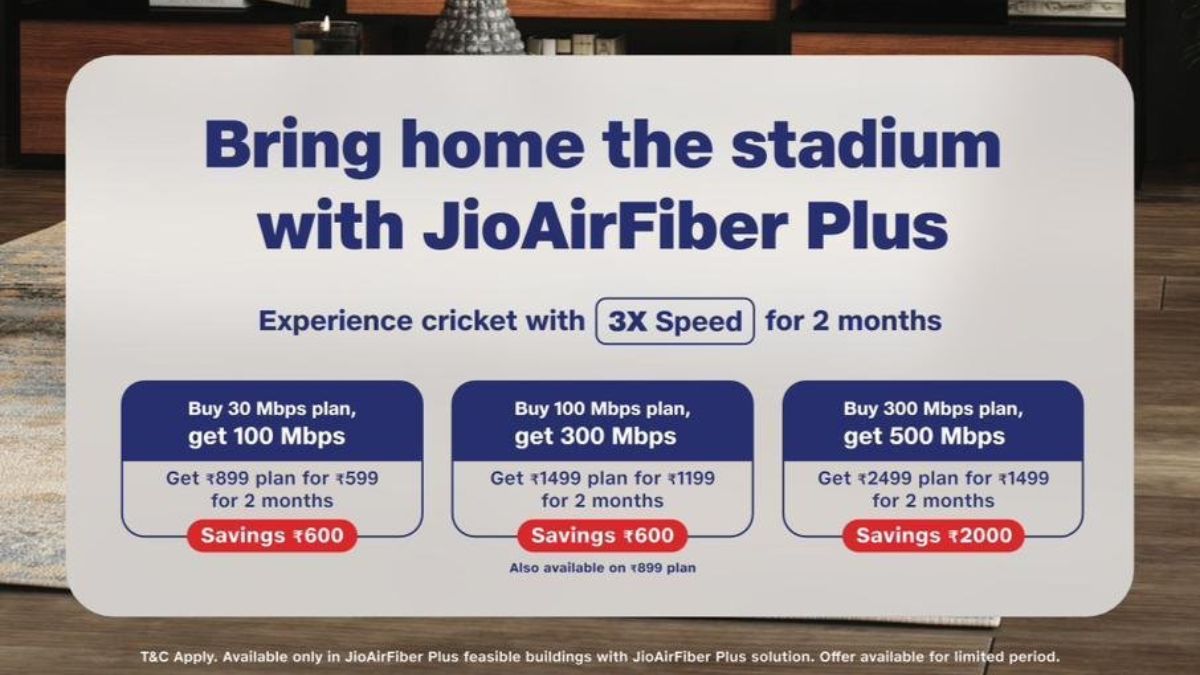 Bring home the stadium with JioAirFiber Plus

Experience cricket with 3X Speed for 2 months

Buy 30 Mbps plan, get 100 Mbps

Get ₹899 plan for ₹599 for 2 months

Savings ₹600

Buy 100 Mbps plan, get 300 Mbps

Get ₹1499 plan for ₹1199 for 2 months

Savings ₹600

Also available on ₹899 plan

Buy 300 Mbps plan, get 500 Mbps

Get ₹2499 plan for ₹1499 for 2 months

Savings ₹2000

T&C Apply. Available only in JioAirFiber Plus feasible buildings with JioAirFiber Plus solution. Offer available for limited period.